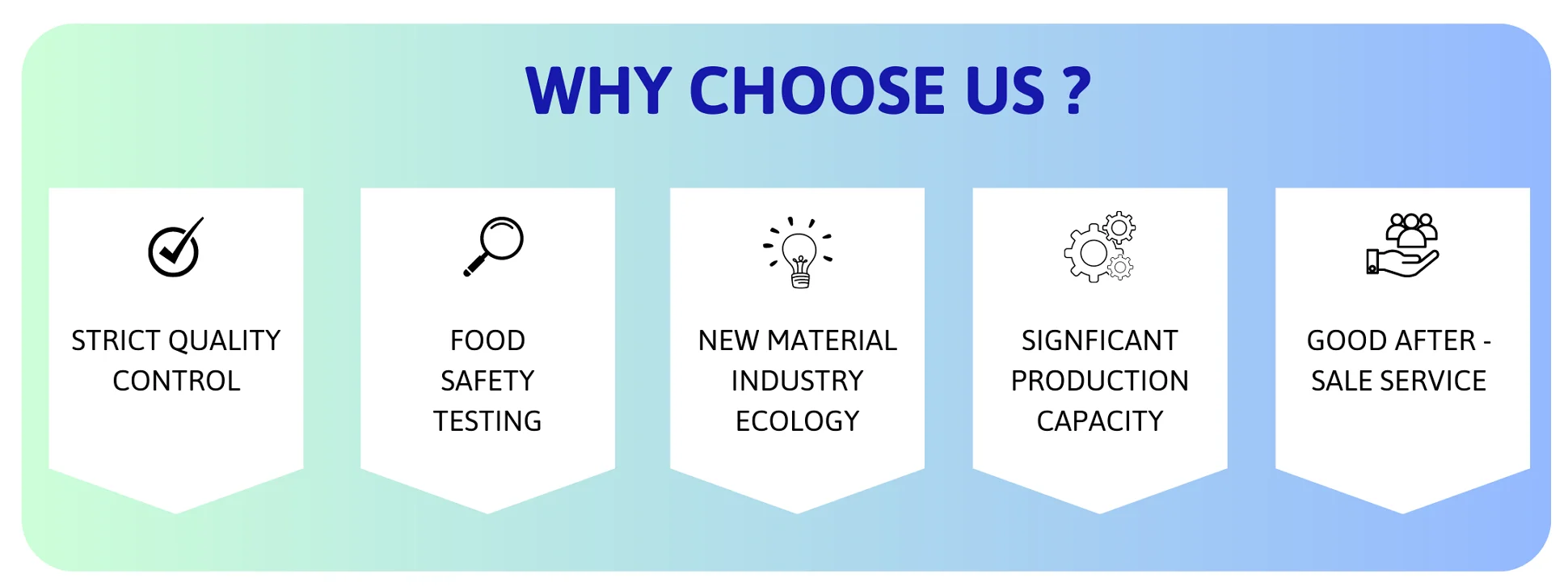 WHY CHOOSE US ?

STRICT QUALITY CONTROL

FOOD SAFETY TESTING

NEW MATERIAL INDUSTRY ECOLOGY

SIGNFICANT PRODUCTION CAPACITY

GOOD AFTER - SALE SERVICE